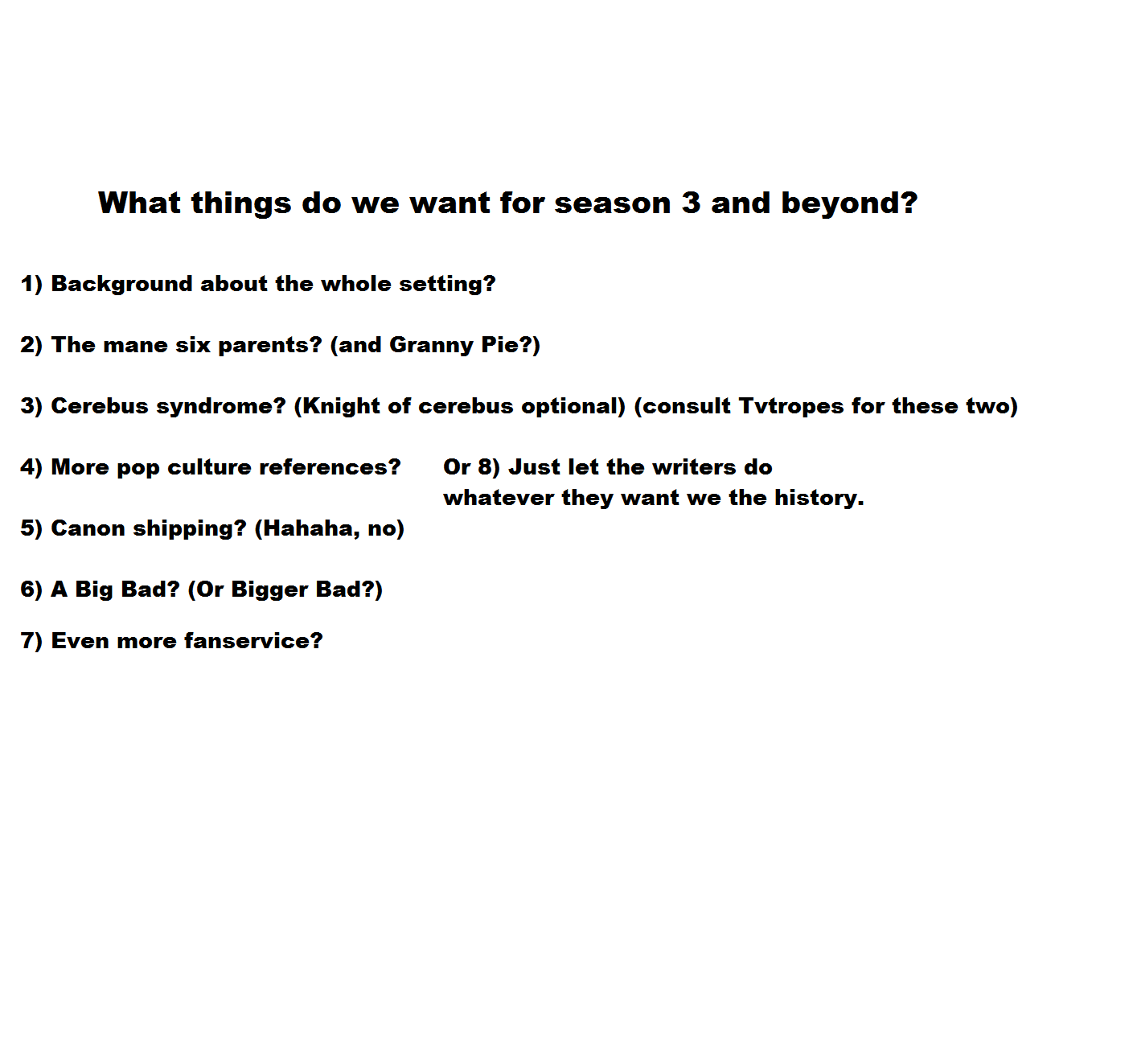 What things do we want for season 3 and beyond?

1) Background about the whole setting?

2) The mane six parents? (and Granny Pie?)

3) Cerebus syndrome? (Knight of cerebus optional) (consult Tvtropes for these two)

4) More pop culture references?

5) Canon shipping? (Hahaha, no)

6) A Big Bad? (Or Bigger Bad?)

7) Even more fanservice?

Or 8) Just let the writers do whatever they want we the history.